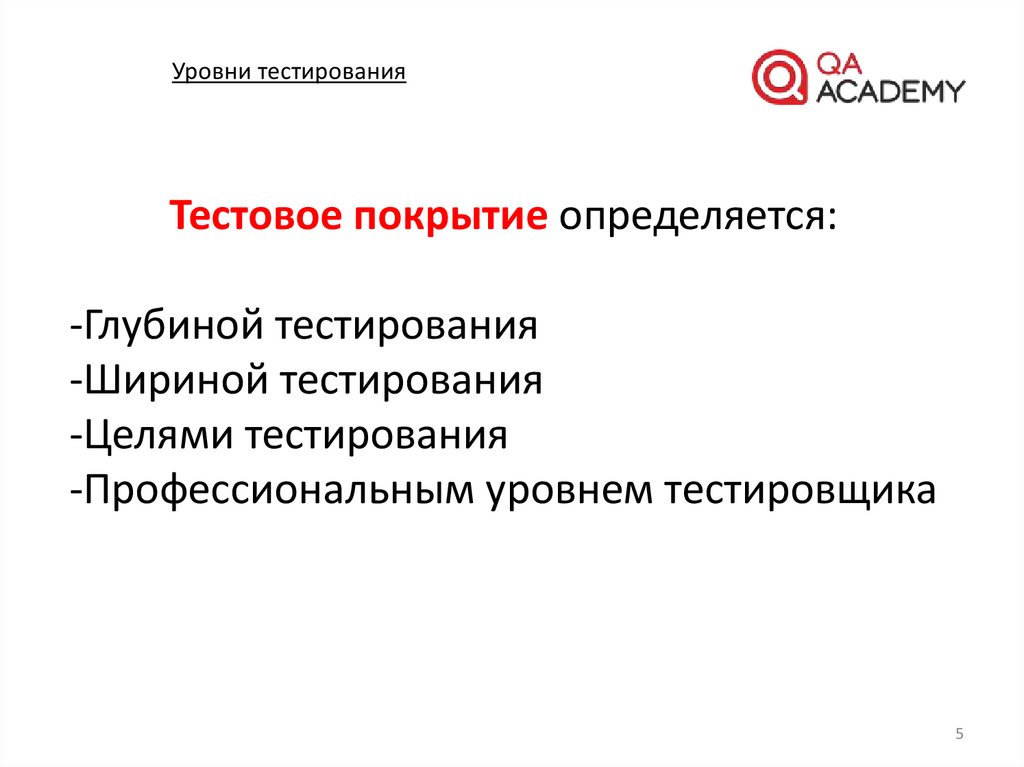 Уровни тестирования

QA ACADEMY

Тестовое покрытие определяется:

-Глубиной тестирования
-Шириной тестирования
-Целями тестирования
-Профессиональным уровнем тестировщика

5